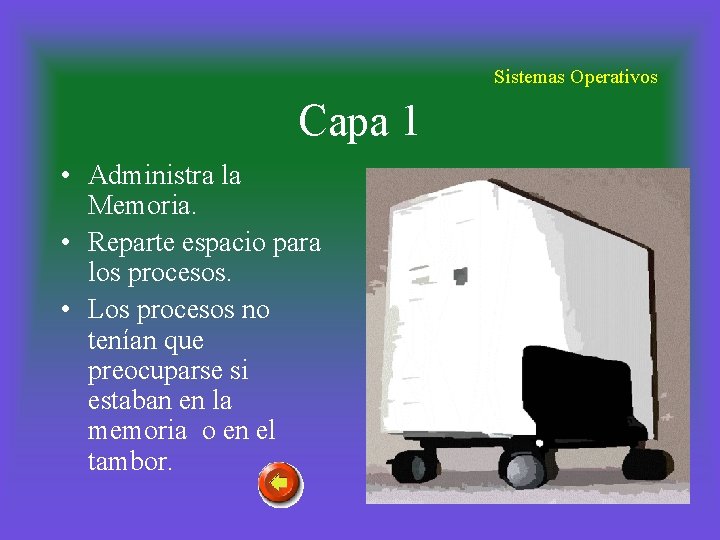 Sistemas Operativos

Capa 1

• Administra la Memoria.
• Reparte espacio para los procesos.
• Los procesos no tenían que preocuparse si estaban en la memoria o en el tambor.